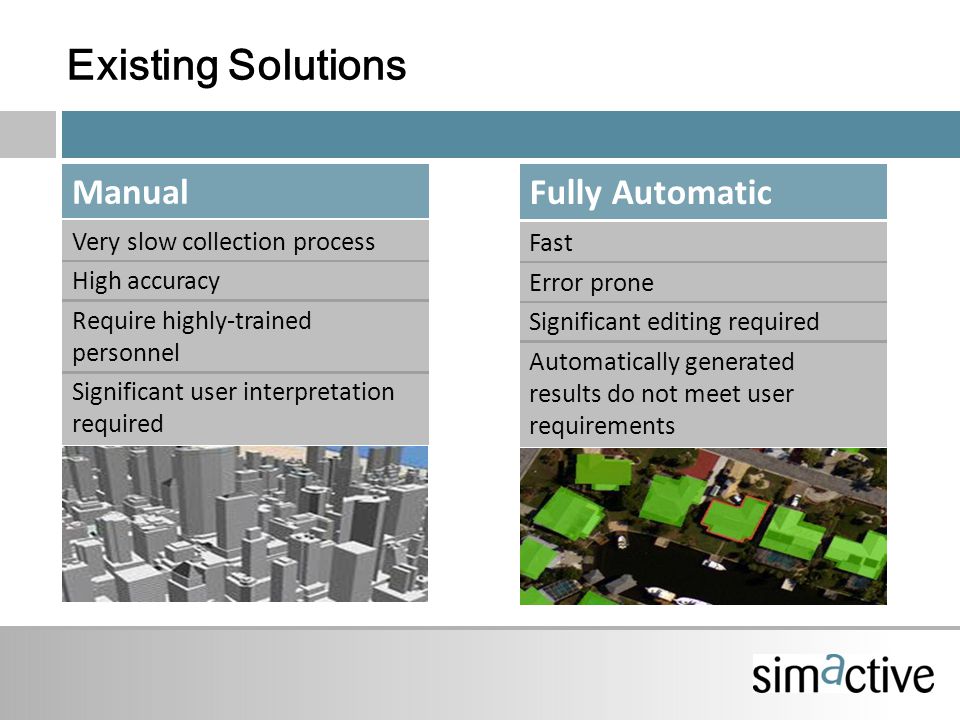 Existing Solutions

Manual

Very slow collection process

High accuracy

Require highly-trained personnel

Significant user interpretation required

Fully Automatic

Fast

Error prone

Significant editing required

Automatically generated results do not meet user requirements

simactive